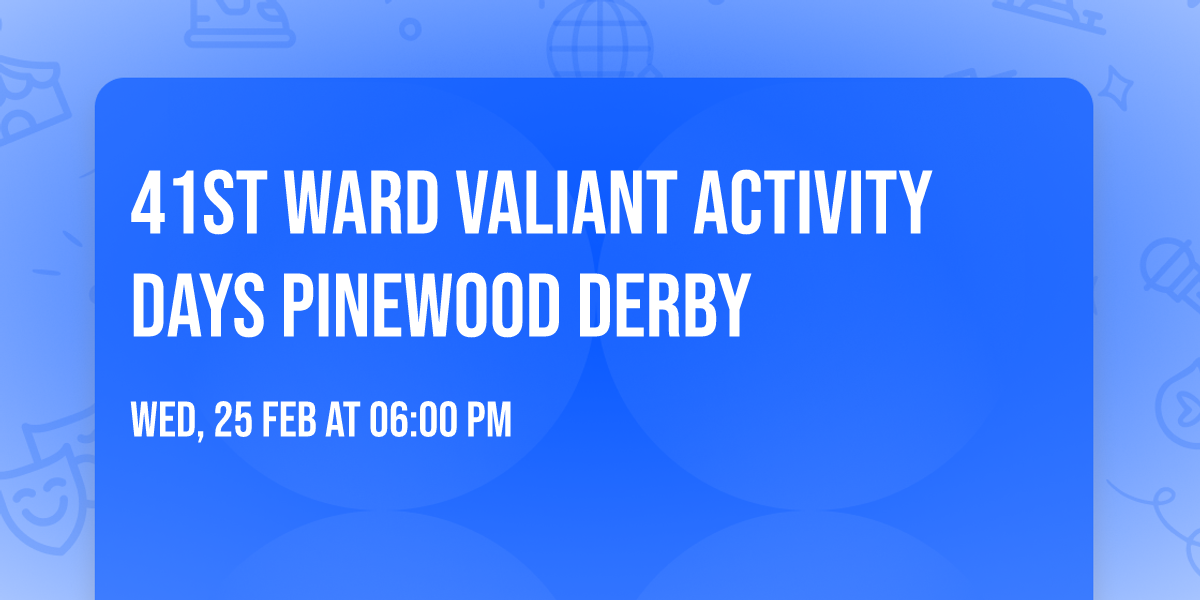 41ST WARD VALIANT ACTIVITY DAYS PINEWOOD DERBY

WED, 25 FEB AT 06:00 PM